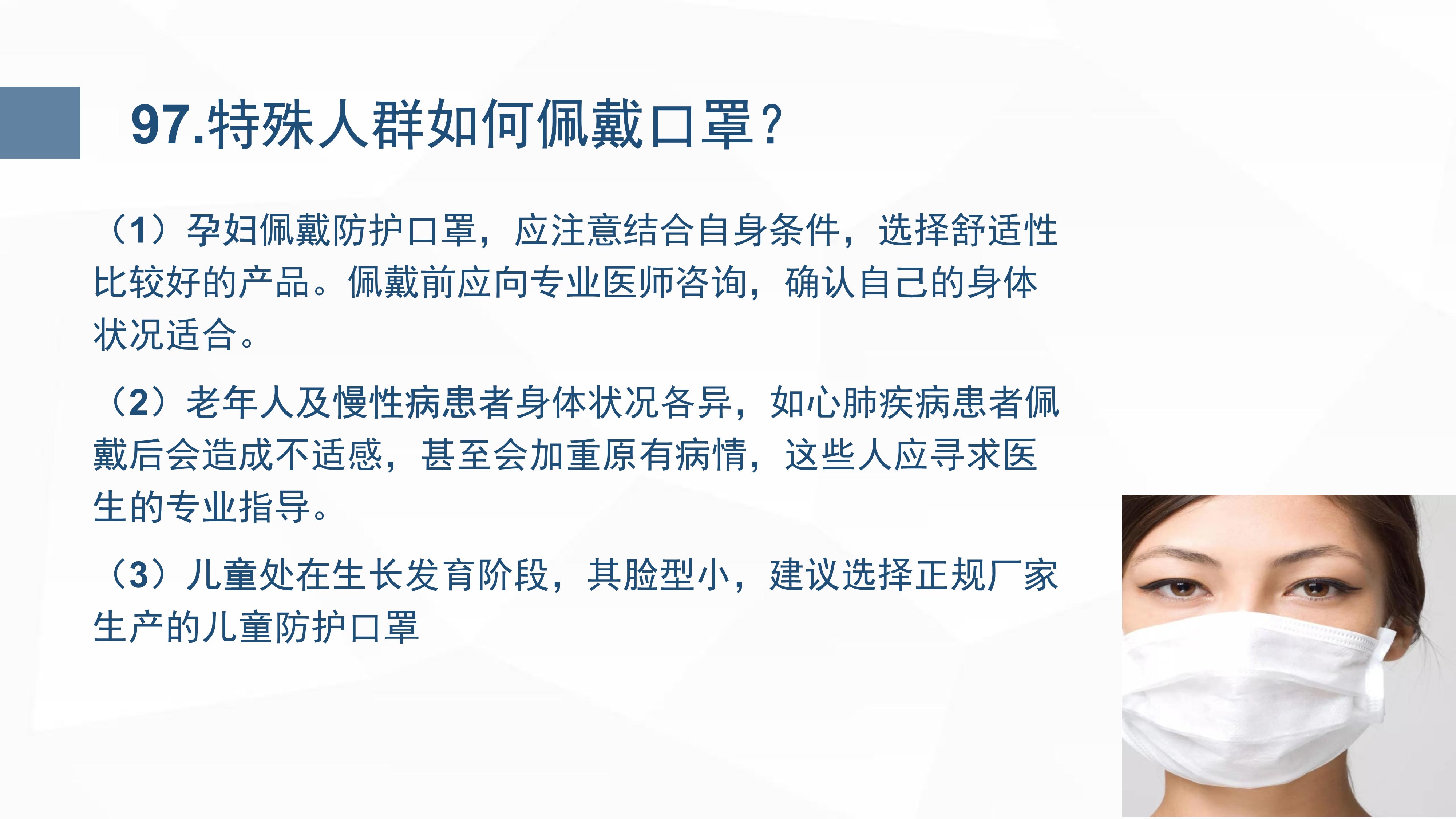 97.特殊人群如何佩戴口罩?

（1）孕妇佩戴防护口罩，应注意结合自身条件，选择舒适性比较好的产品。佩戴前应向专业医师咨询，确认自己的身体状况适合。

（2）老年人及慢性病患者身体状况各异，如心肺疾病患者佩戴后会造成不适感，甚至会加重原有病情，这些人应寻求医生的专业指导。

（3）儿童处在生长发育阶段，其脸型小，建议选择正规厂家生产的儿童防护口罩